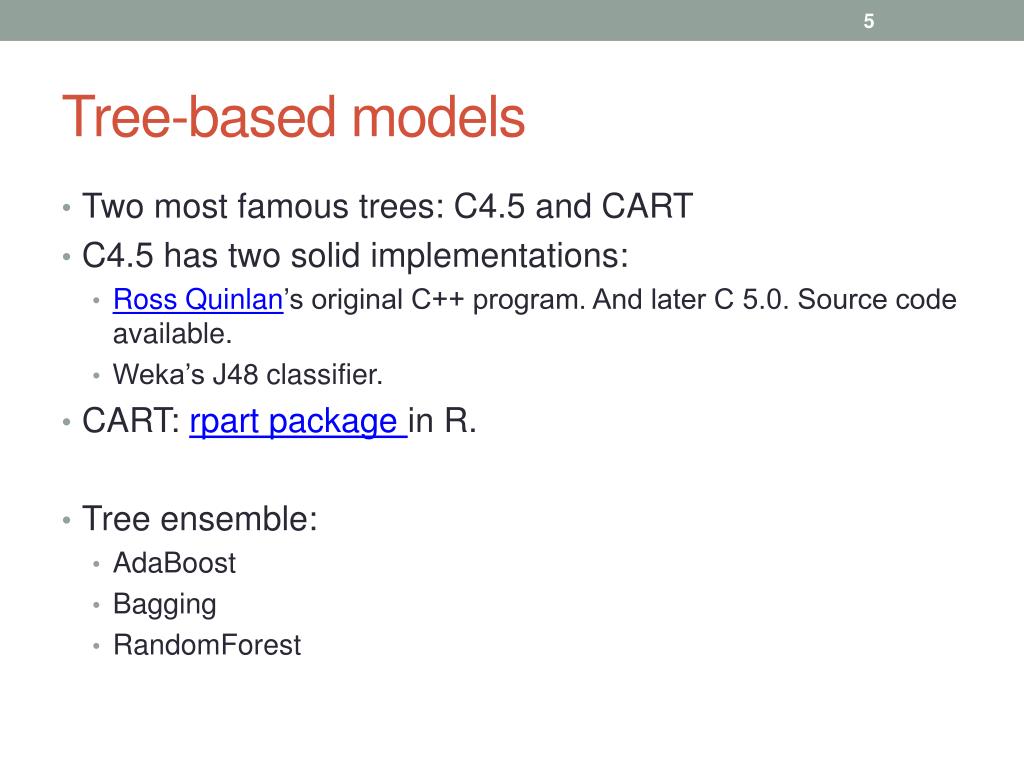 5

Tree-based models

• Two most famous trees: C4.5 and CART
• C4.5 has two solid implementations:
  • Ross Quinlan's original C++ program. And later C 5.0. Source code available.
  • Weka's J48 classifier.
• CART: rpart package in R.

• Tree ensemble:
  • AdaBoost
  • Bagging
  • RandomForest